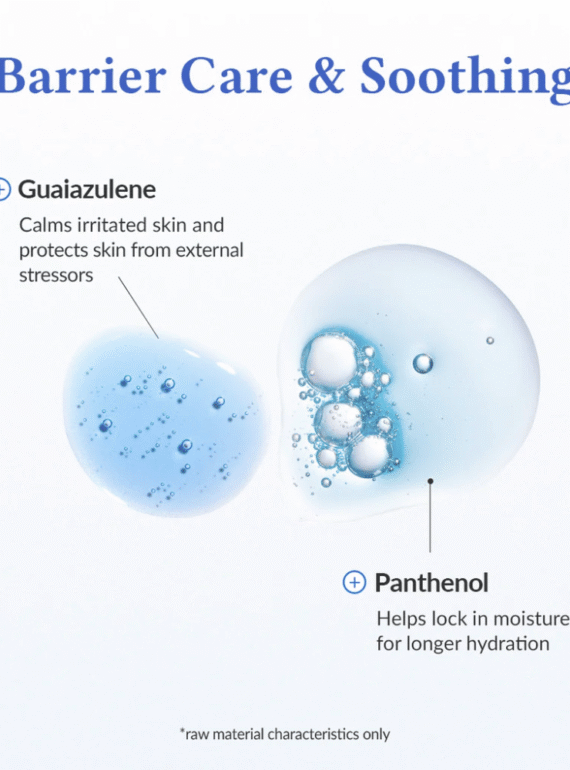 Barrier Care & Soothing

Guaiazulene

Calms irritated skin and protects skin from external stressors

Panthenol

Helps lock in moisture for longer hydration

*raw material characteristics only